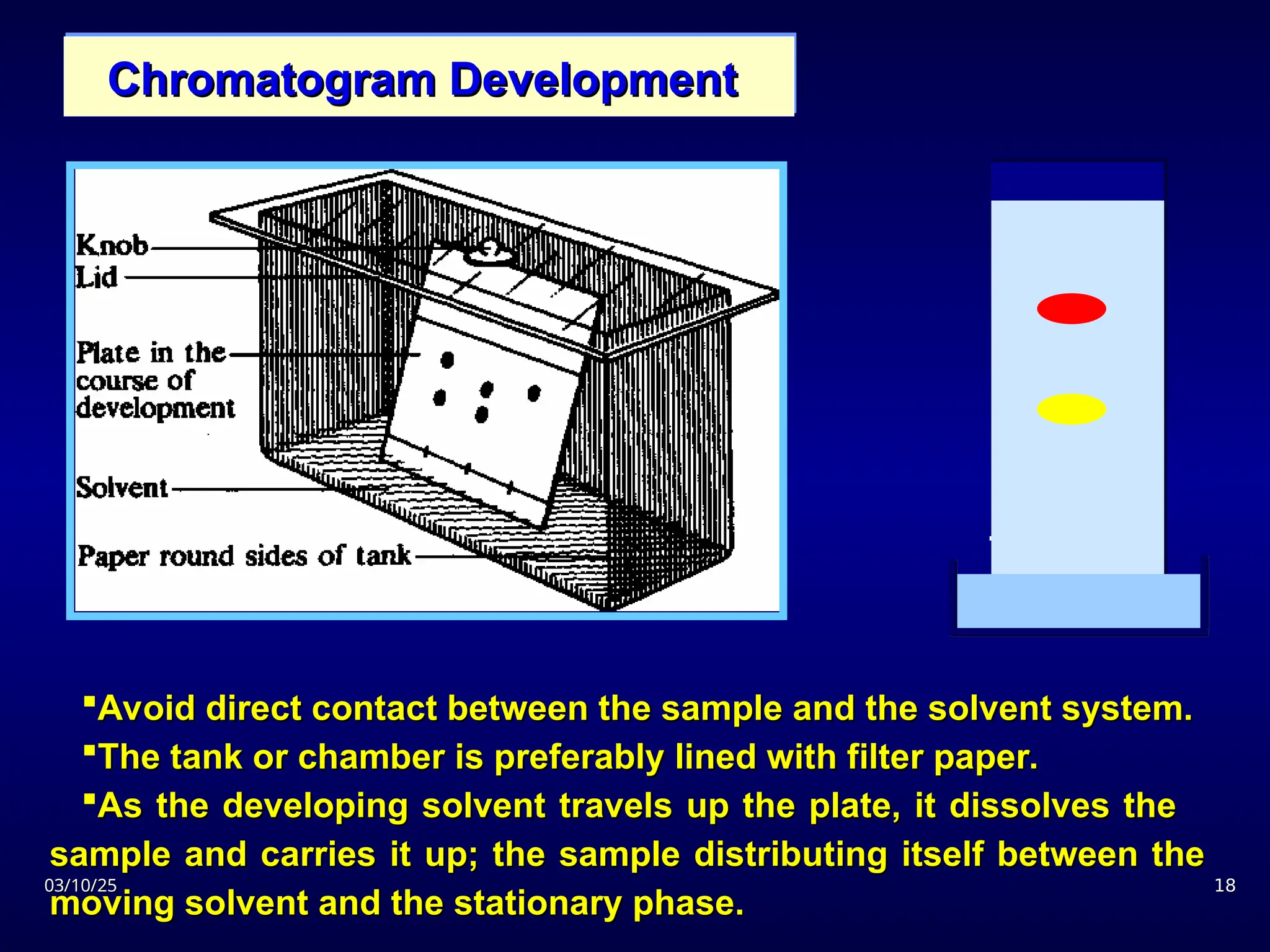 Chromatogram Development

Knob
Lid
Plate in the course of development
Solvent
Paper round sides of tank

▪Avoid direct contact between the sample and the solvent system.
▪The tank or chamber is preferably lined with filter paper.
▪As the developing solvent travels up the plate, it dissolves the sample and carries it up; the sample distributing itself between the moving solvent and the stationary phase.

03/10/25
18